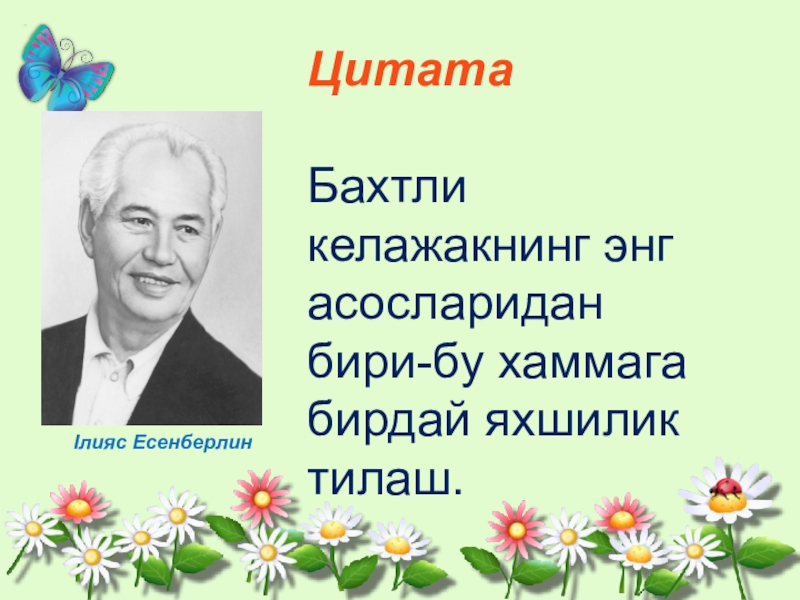 Цитата

Бахтли келажакнинг энг асосларидан бири-бу хаммага бирдай яхшилик тилаш.

Ілияс Есенберлин